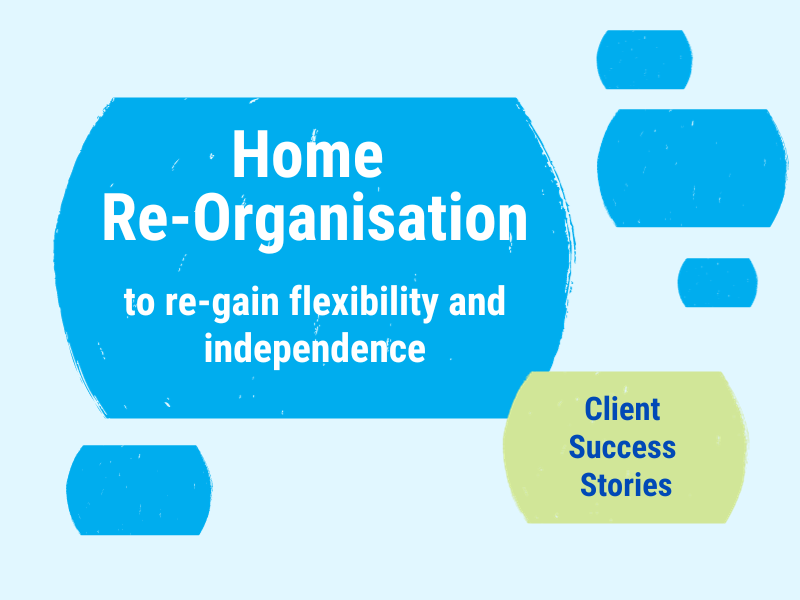 Home Re-Organisation

to re-gain flexibility and independence

Client Success Stories